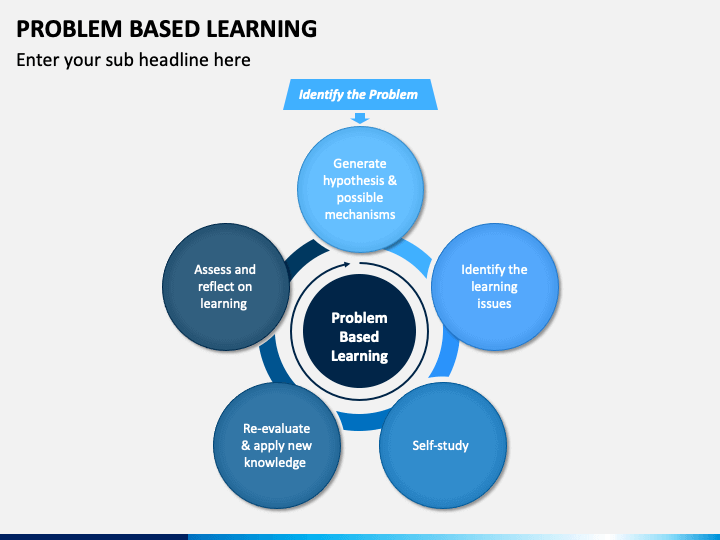 PROBLEM BASED LEARNING

Enter your sub headline here

Identify the Problem

Generate hypothesis & possible mechanisms

Identify the learning issues

Self-study

Re-evaluate & apply new knowledge

Assess and reflect on learning

Problem Based Learning